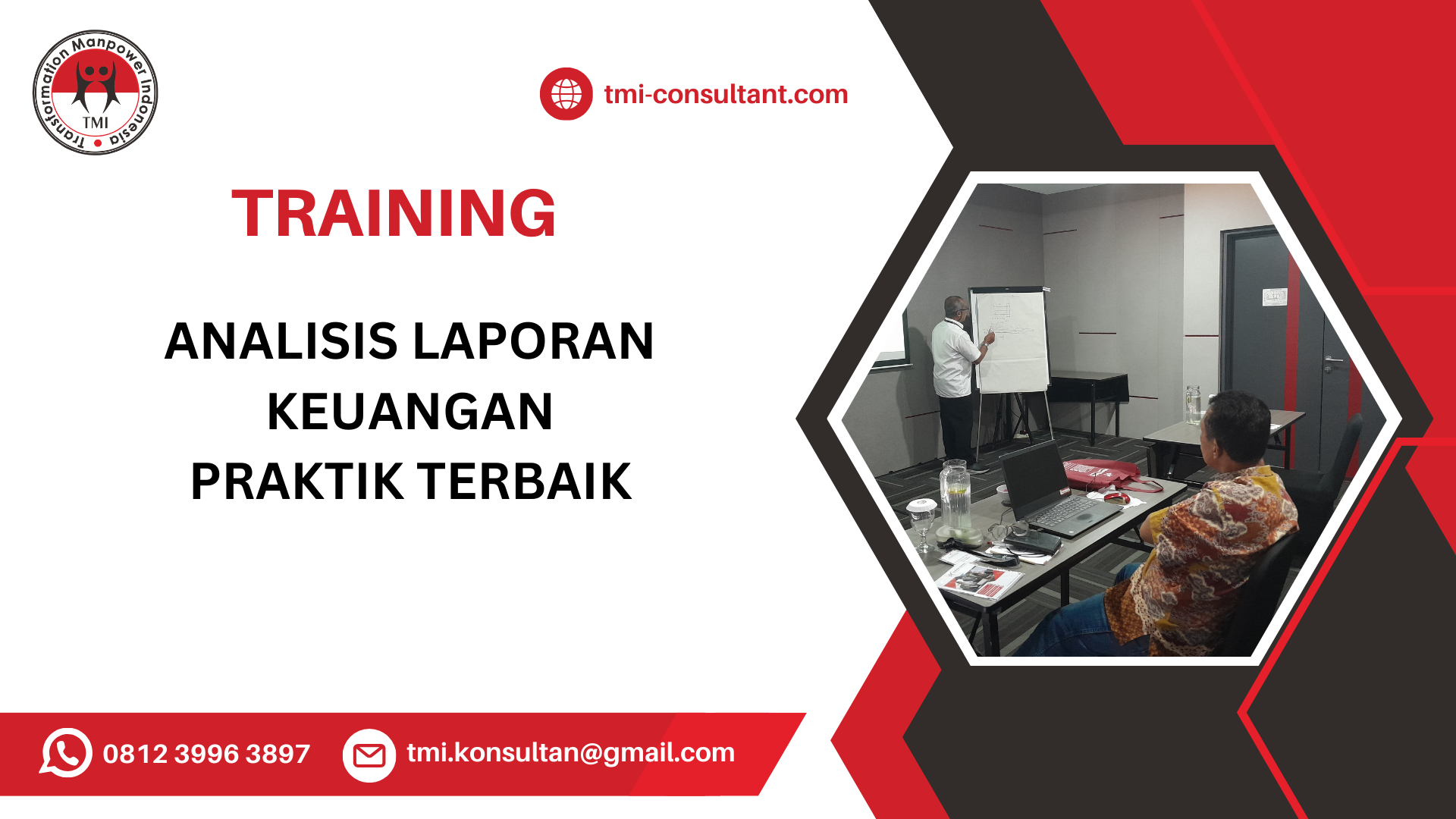 Transformation Manpower Indonesia
TMI

tmi-consultant.com

TRAINING

ANALISIS LAPORAN KEUANGAN PRAKTIK TERBAIK

0812 3996 3897

tmi.konsultan@gmail.com